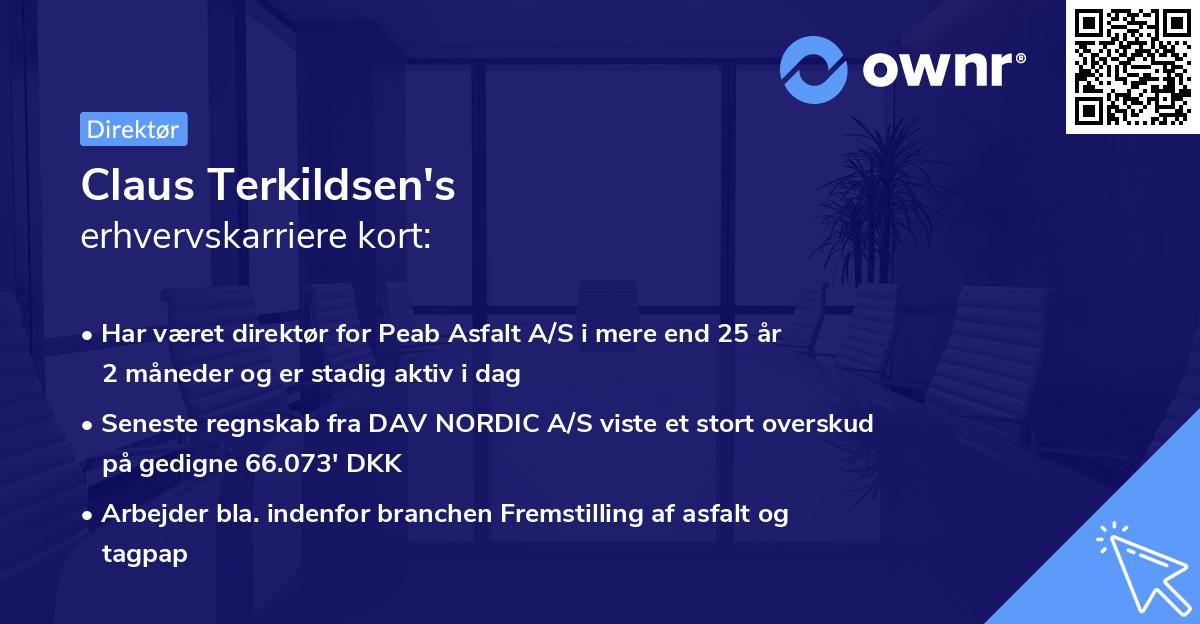 ownr®

Direktør

Claus Terkildsen's
erhvervskarriere kort:

• Har været direktør for Peab Asfalt A/S i mere end 25 år 2 måneder og er stadig aktiv i dag

• Seneste regnskab fra DAV NORDIC A/S viste et stort overskud på gedigne 66.073' DKK

• Arbejder bla. indenfor branchen Fremstilling af asfalt og tagpap